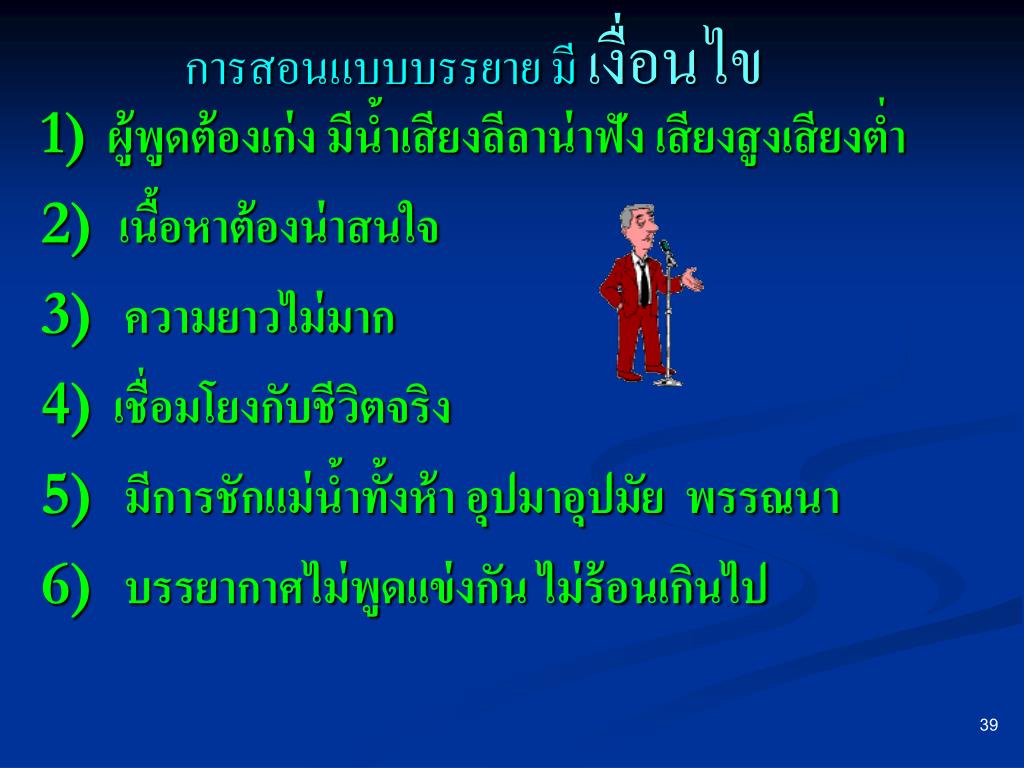 การสอนแบบบรรยาย มี เงื่อนไข

1) ผู้พูดต้องเก่ง มีน้ำเสียงลีลาน่าฟัง เสียงสูงเสียงต่ำ

2) เนื้อหาต้องน่าสนใจ

3) ความยาวไม่มาก

4) เชื่อมโยงกับชีวิตจริง

5) มีการชักแม่น้ำทั้งห้า อุปมาอุปมัย พรรณนา

6) บรรยากาศไม่พูดแข่งกัน ไม่ร้อนเกินไป

39